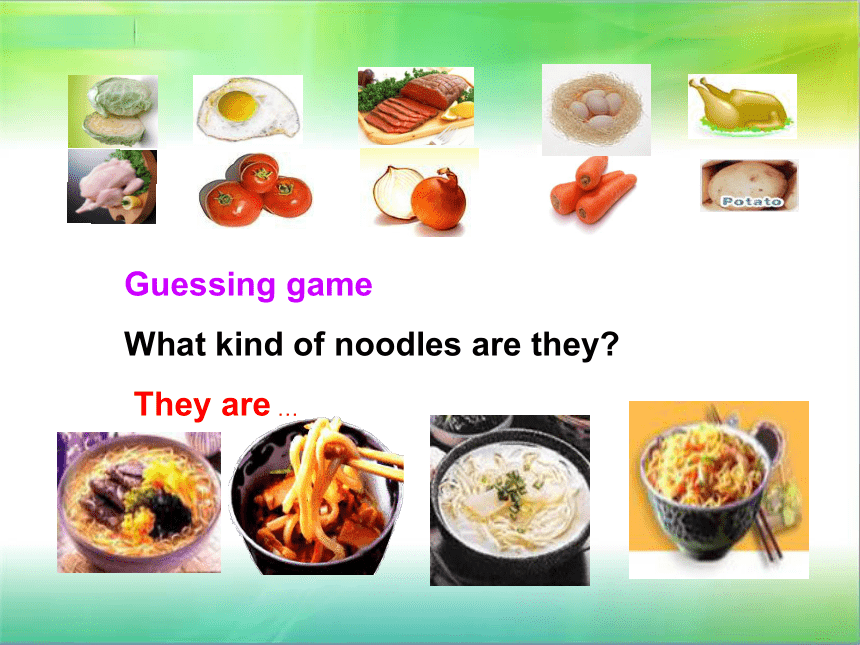 Potato

Guessing game

What kind of noodles are they?

They are ...